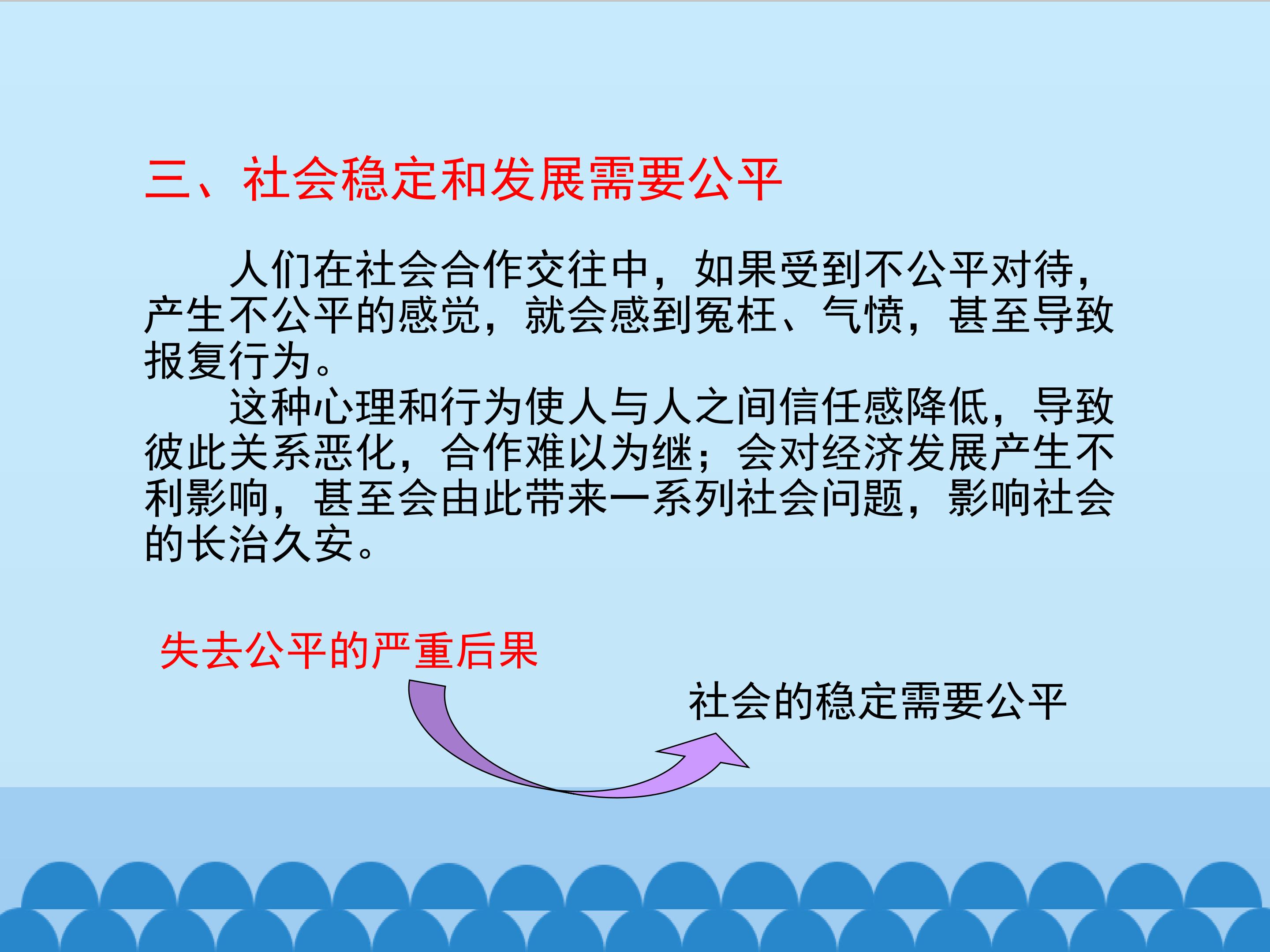 三、社会稳定和发展需要公平

人们在社会合作交往中，如果受到不公平对待，产生不公平的感觉，就会感到冤枉、气愤，甚至导致报复行为。

这种心理和行为使人与人之间信任感降低，导致彼此关系恶化，合作难以为继；会对经济发展产生不利影响，甚至会由此带来一系列社会问题，影响社会的长治久安。

失去公平的严重后果

社会的稳定需要公平